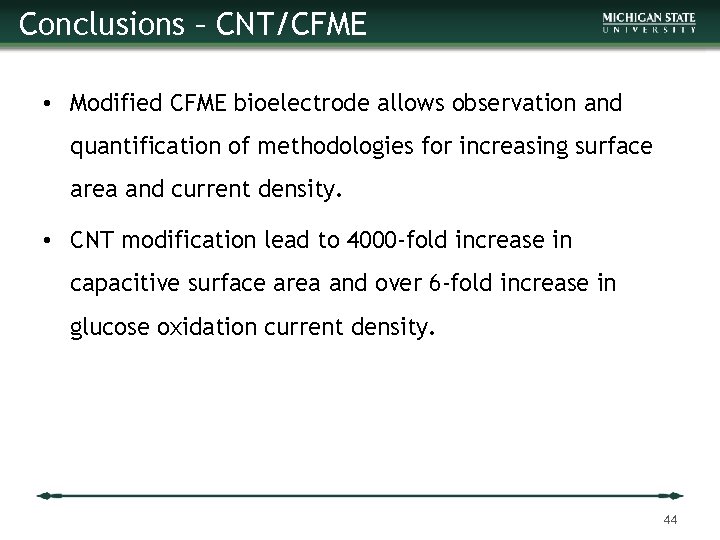 Conclusions – CNT/CFME

MICHIGAN STATE UNIVERSITY

• Modified CFME bioelectrode allows observation and quantification of methodologies for increasing surface area and current density.

• CNT modification lead to 4000-fold increase in capacitive surface area and over 6-fold increase in glucose oxidation current density.

44